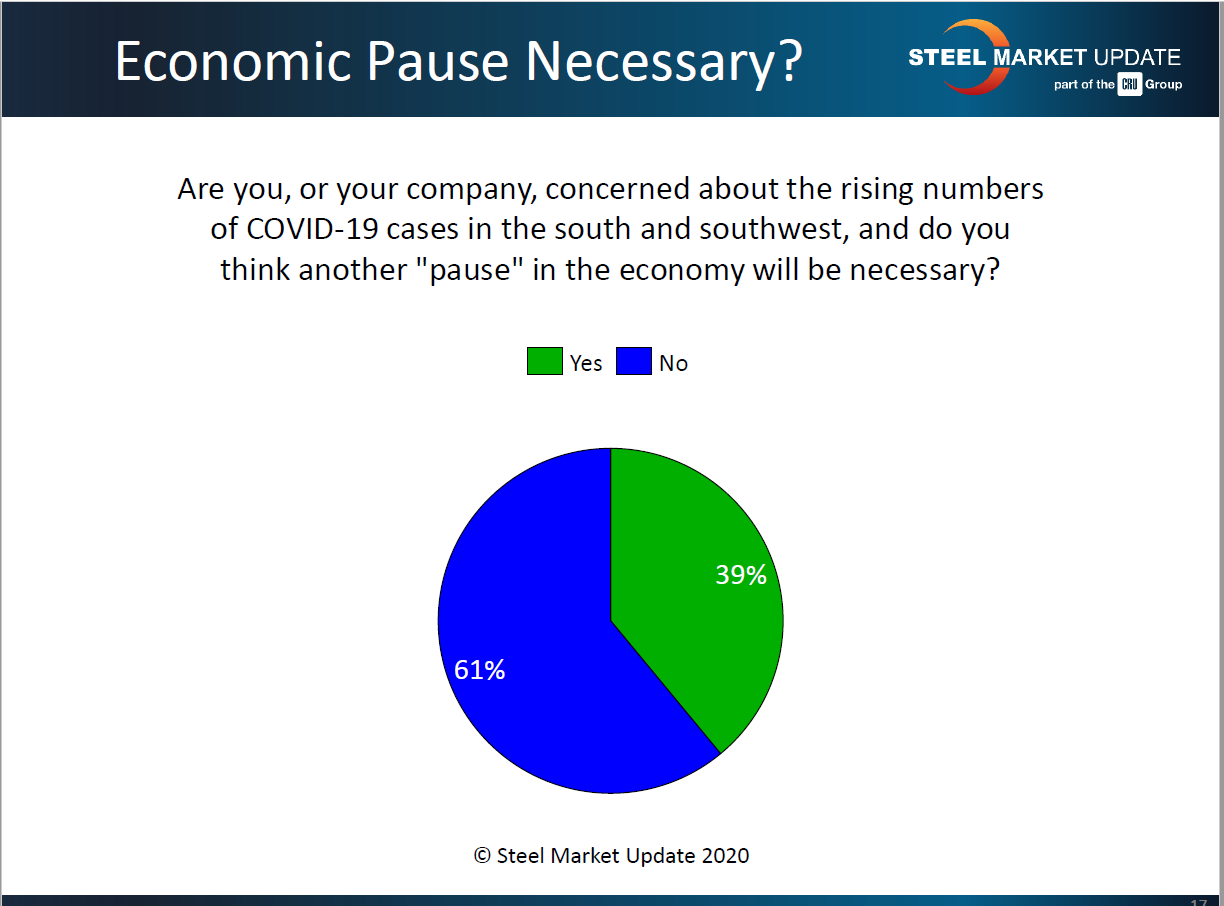 Economic Pause Necessary?

STEEL MARKET UPDATE
part of the CRU Group

Are you, or your company, concerned about the rising numbers of COVID-19 cases in the south and southwest, and do you think another "pause" in the economy will be necessary?

Yes No

39%

61%

© Steel Market Update 2020

17